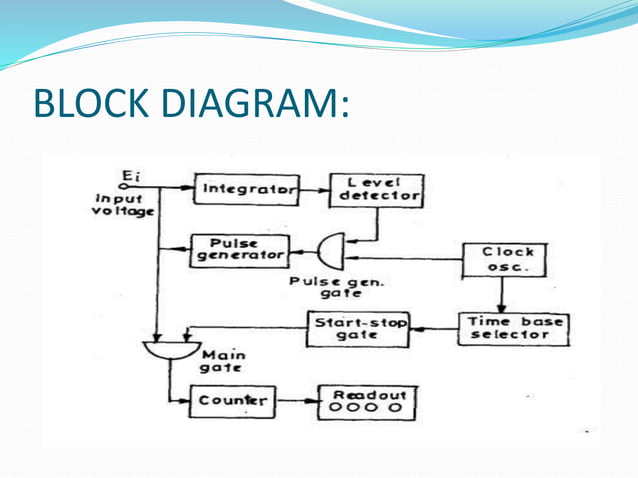 BLOCK DIAGRAM:

Ei
Input voltage
Integrator
Level detector
Pulse generator
Pulse gen. gate
Clock osc.
Start-stop gate
Time base selector
Main gate
Counter
Readout
000 0